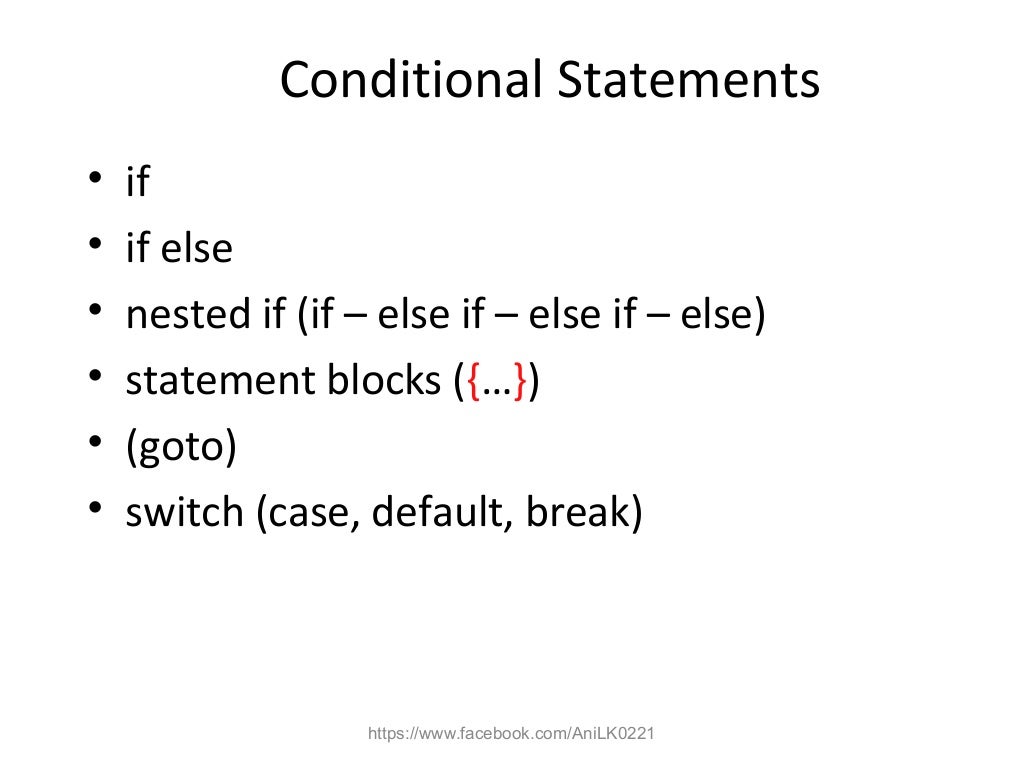 Conditional Statements

• if
• if else
• nested if (if – else if – else if – else)
• statement blocks ({…})
• (goto)
• switch (case, default, break)

https://www.facebook.com/AniLK0221